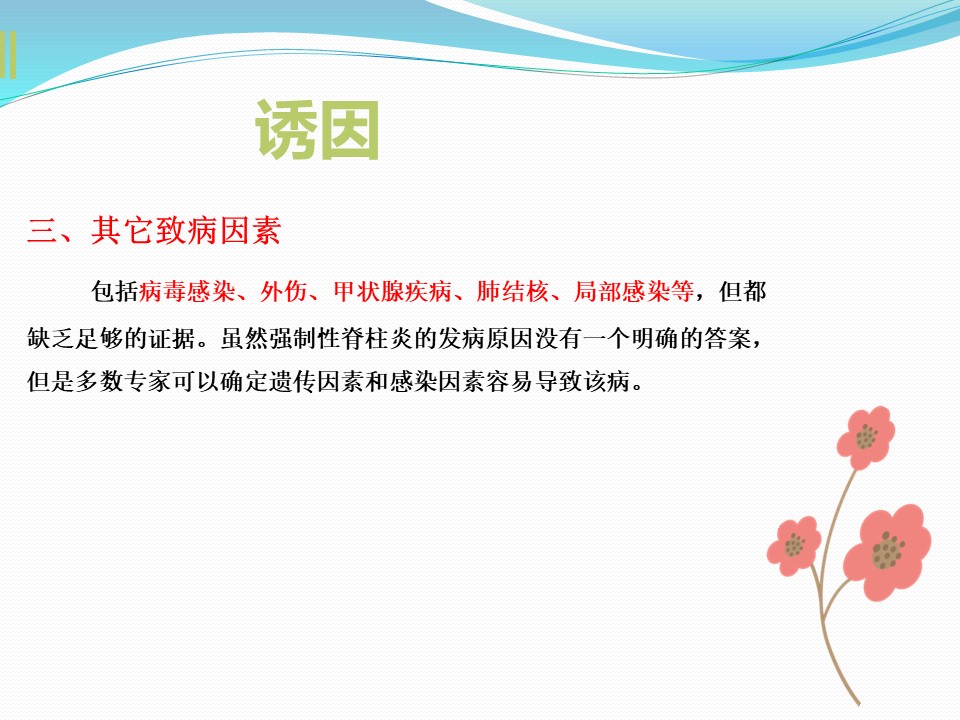 诱因

三、其它致病因素

包括病毒感染、外伤、甲状腺疾病、肺结核、局部感染等，但都缺乏足够的证据。虽然强制性脊柱炎的发病原因没有一个明确的答案，但是多数专家可以确定遗传因素和感染因素容易导致该病。